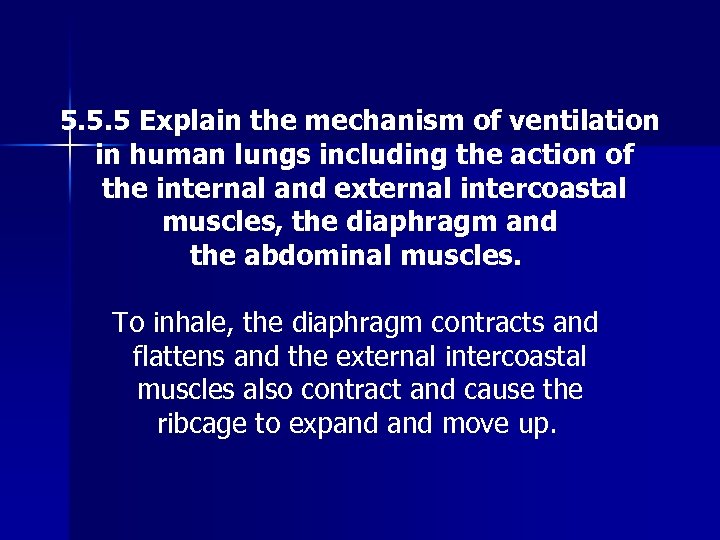 5.5.5 Explain the mechanism of ventilation in human lungs including the action of the internal and external intercoastal muscles, the diaphragm and the abdominal muscles.

To inhale, the diaphragm contracts and flattens and the external intercoastal muscles also contract and cause the ribcage to expand and move up.